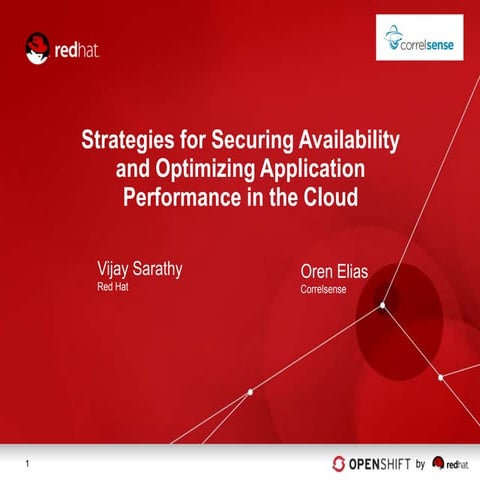 redhat.

correlsense

Strategies for Securing Availability and Optimizing Application Performance in the Cloud

Vijay Sarathy
Red Hat

Oren Elias
Correlsense

1

OPENSHIFT by redhat.